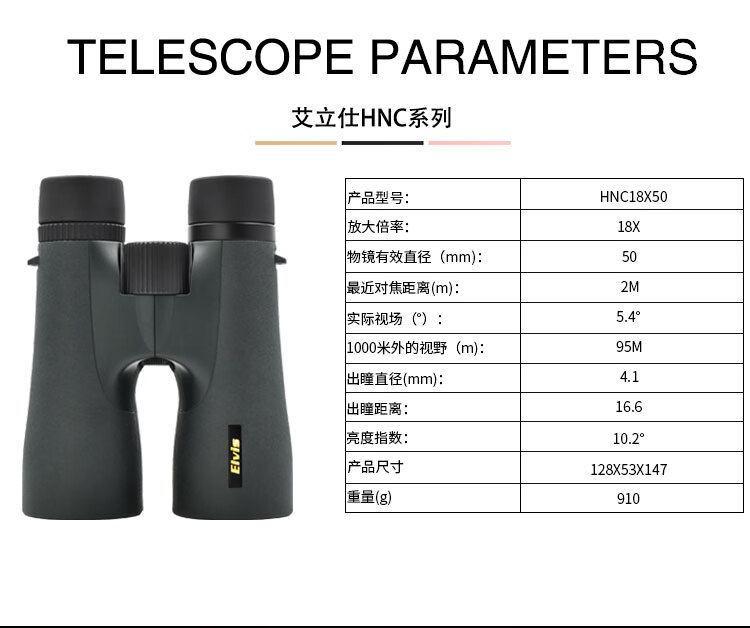 TELESCOPE PARAMETERS

艾立仕HNC系列

Elvis

| 产品型号: | HNC18X50 |
|---|---|
| 放大倍率: | 18X |
| 物镜有效直径（mm）: | 50 |
| 最近对焦距离(m): | 2M |
| 实际视场（°）: | 5.4° |
| 1000米外的视野（m）: | 95M |
| 出瞳直径(mm): | 4.1 |
| 出瞳距离: | 16.6 |
| 亮度指数: | 10.2° |
| 产品尺寸 | 128X53X147 |
| 重量(g) | 910 |